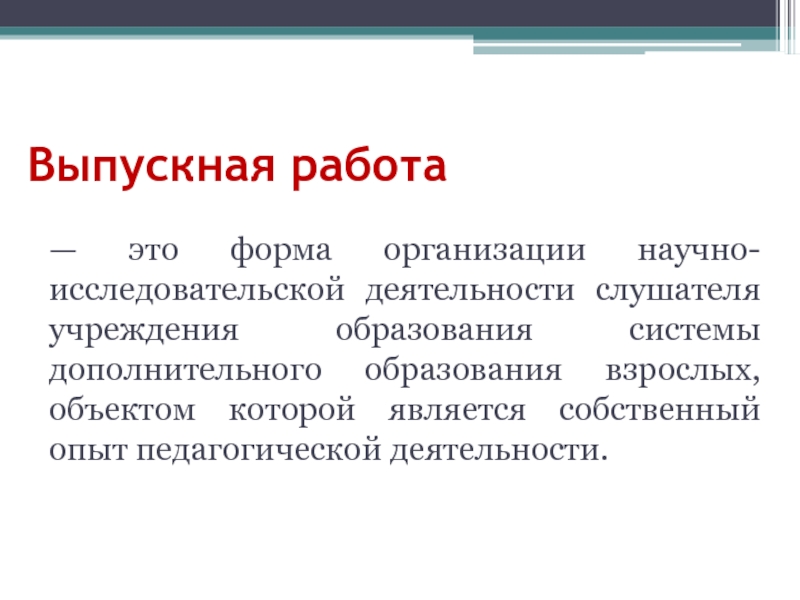 Выпускная работа

— это форма организации научно-исследовательской деятельности слушателя учреждения образования системы дополнительного образования взрослых, объектом которой является собственный опыт педагогической деятельности.